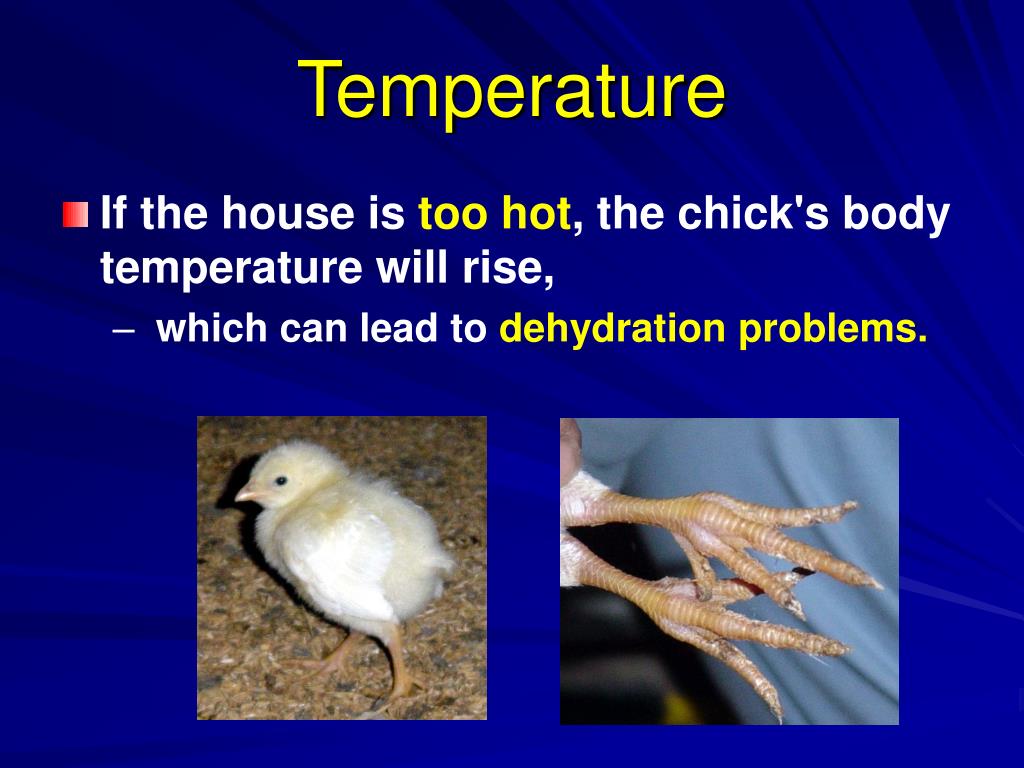 Temperature

If the house is too hot, the chick's body temperature will rise,

– which can lead to dehydration problems.